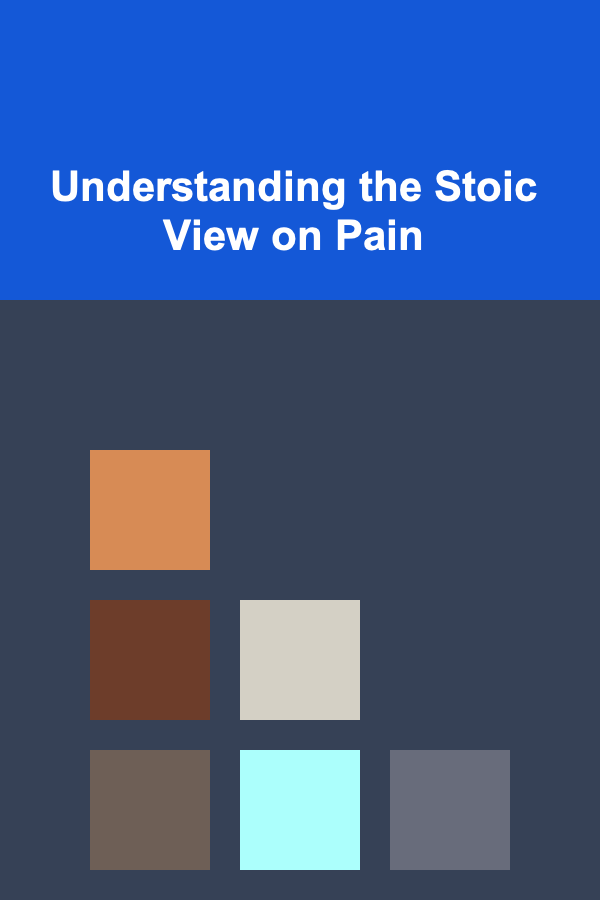 Understanding the Stoic View on Pain